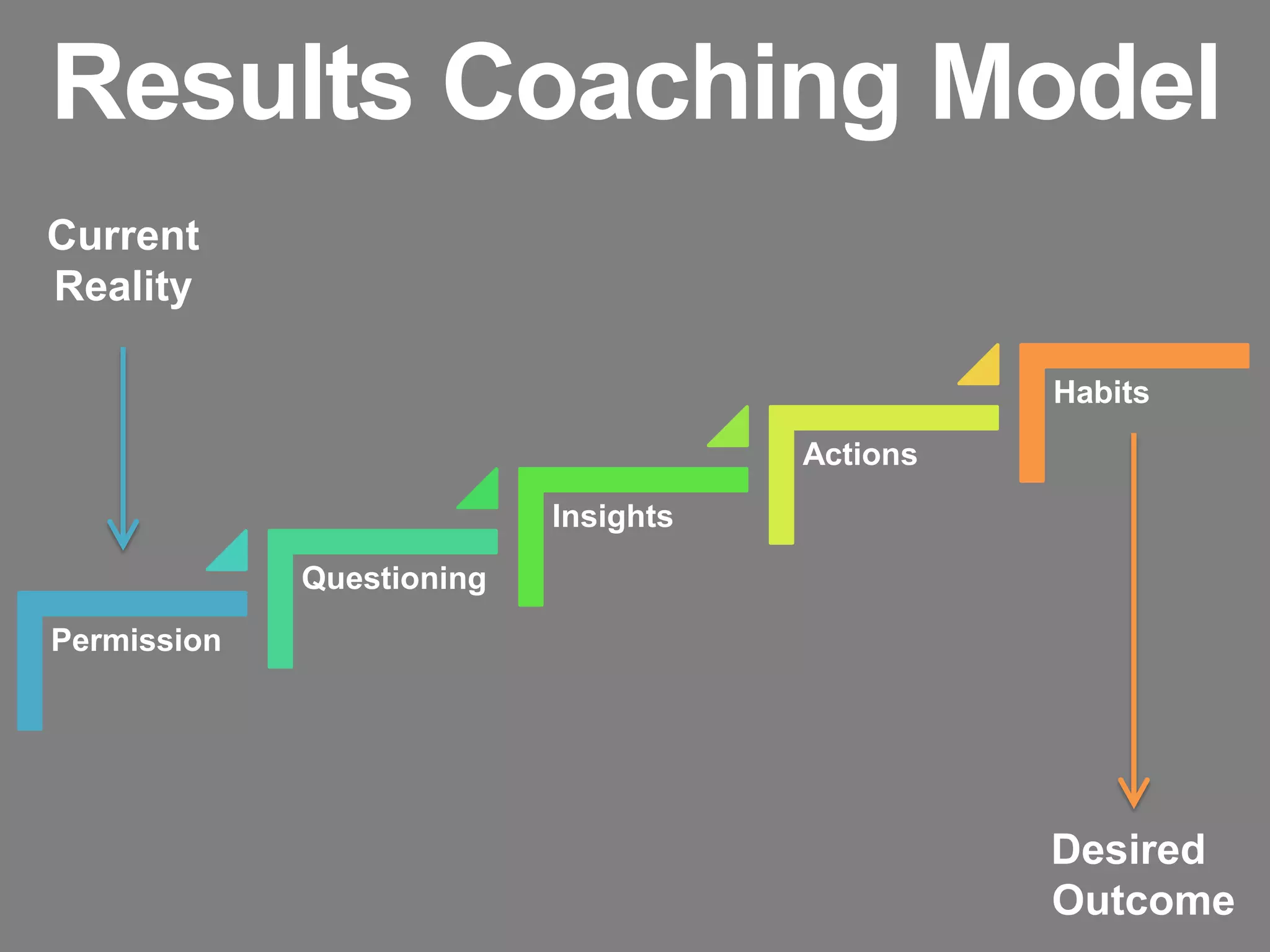 Results Coaching Model

Current Reality

Permission

Questioning

Insights

Actions

Habits

Desired Outcome